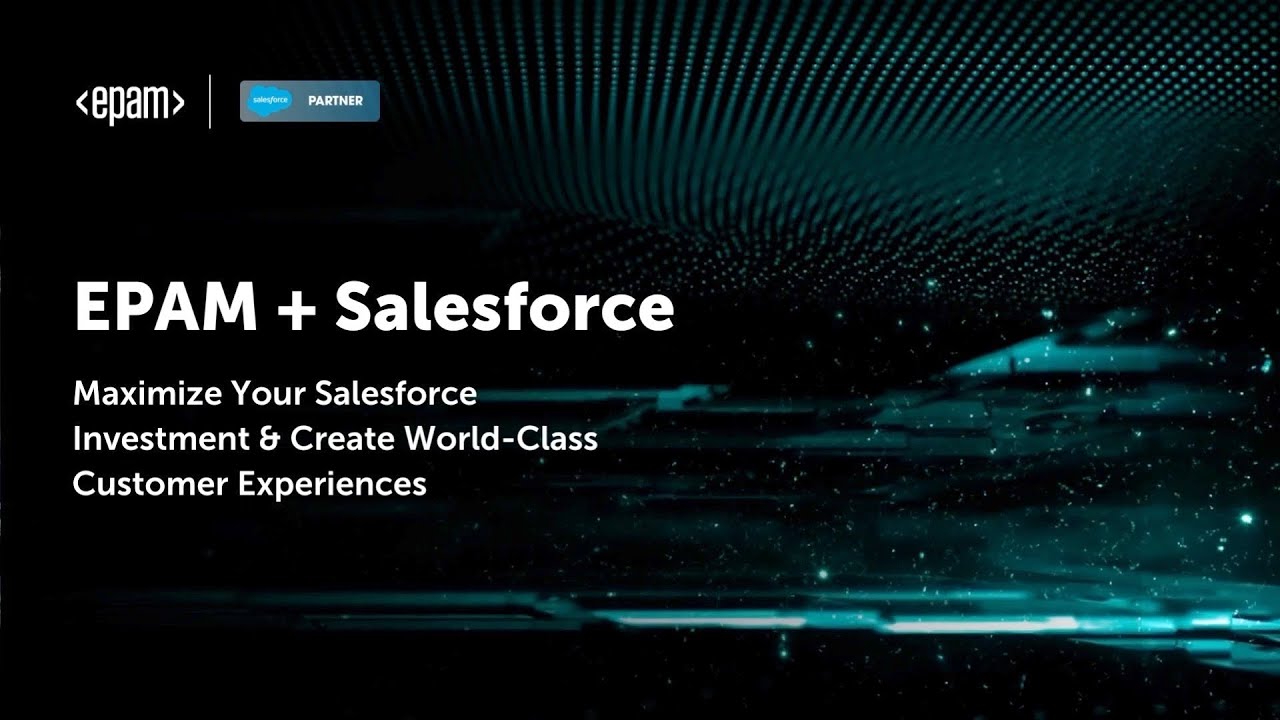 <epam>

salesforce PARTNER

EPAM + Salesforce

Maximize Your Salesforce Investment & Create World-Class Customer Experiences